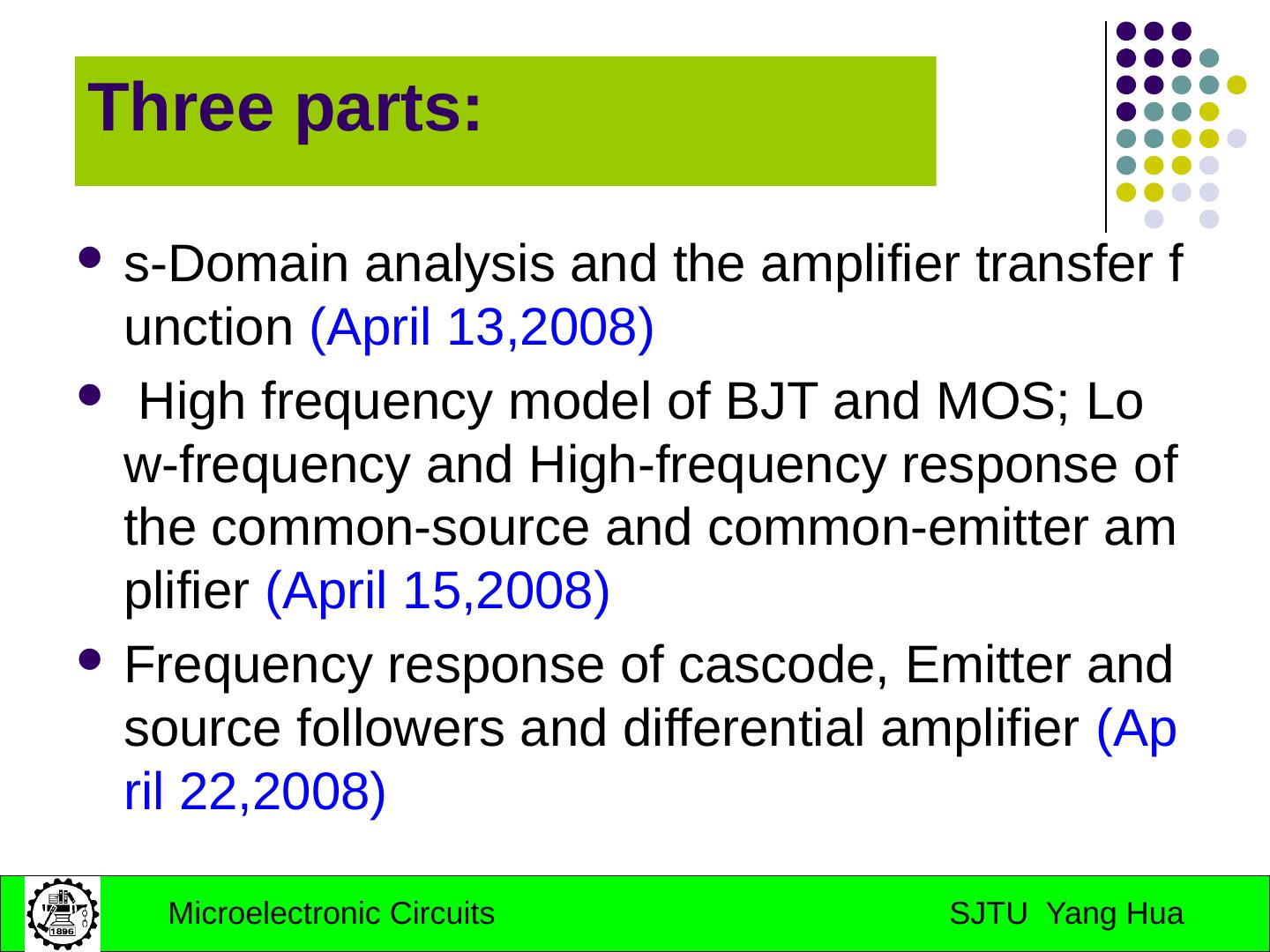 Three parts:

- s-Domain analysis and the amplifier transfer f unction (April 13,2008)
- High frequency model of BJT and MOS; Lo w-frequency and High-frequency response of the common-source and common-emitter am plifier (April 15,2008)
- Frequency response of cascode, Emitter and source followers and differential amplifier (Ap ril 22,2008)

1896

Microelectronic Circuits SJTU Yang Hua